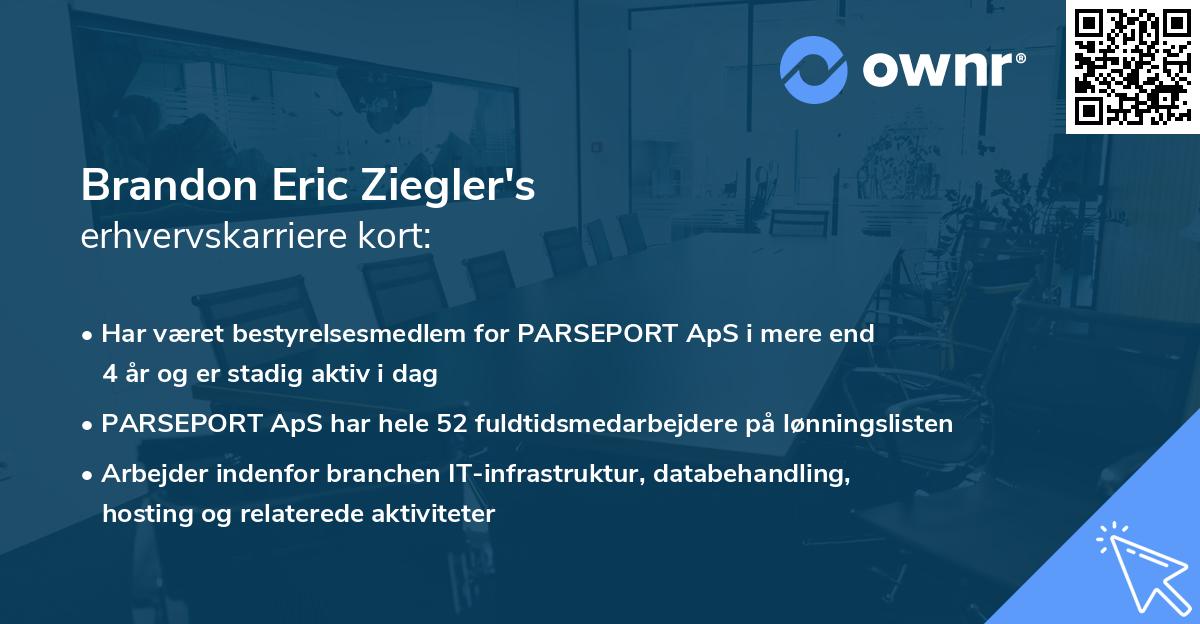 ownr®

Brandon Eric Ziegler's
erhvervskarriere kort:

• Har været bestyrelsesmedlem for PARSEPORT ApS i mere end 4 år og er stadig aktiv i dag

• PARSEPORT ApS har hele 52 fuldtidsmedarbejdere på lønningslisten

• Arbejder indenfor branchen IT-infrastruktur, databehandling, hosting og relaterede aktiviteter